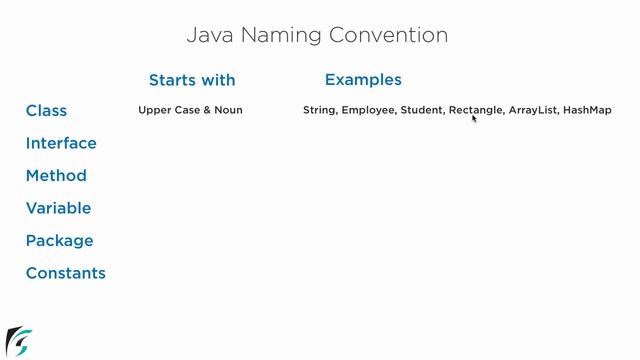 Java Naming Convention

| | Starts with | Examples |
|---|---|---|
| Class | Upper Case & Noun | String, Employee, Student, Rectangle, ArrayList, HashMap |
| Interface | | |
| Method | | |
| Variable | | |
| Package | | |
| Constants | | |